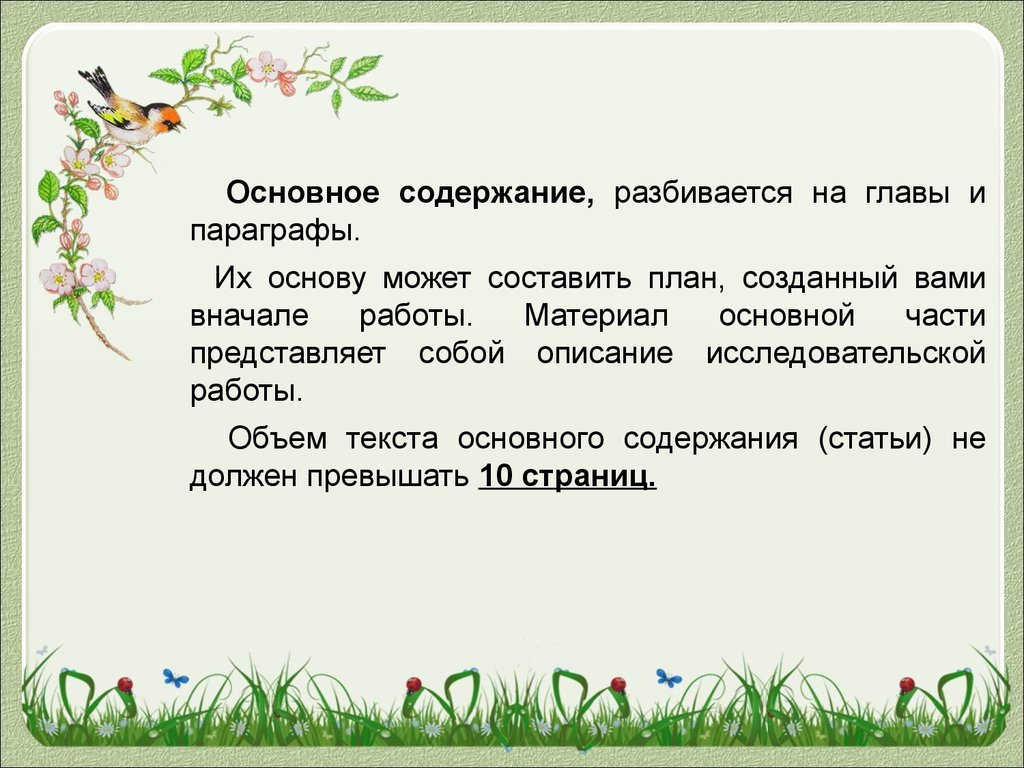 Основное содержание, разбивается на главы и параграфы.

Их основу может составить план, созданный вами вначале работы. Материал основной части представляет собой описание исследовательской работы.

Объем текста основного содержания (статьи) не должен превышать 10 страниц.